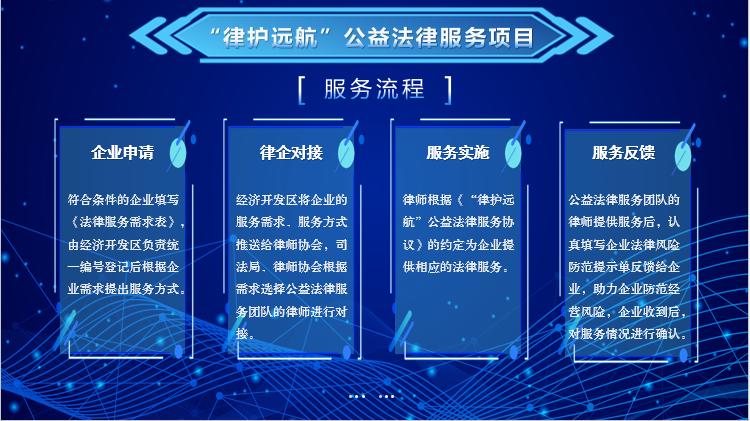 “律护远航”公益法律服务项目

[ 服务流程 ]

企业申请

符合条件的企业填写《法律服务需求表》，由经济开发区负责统一编号登记后根据企业需求提出服务方式。

律企对接

经济开发区将企业的服务需求、服务方式推送给律师协会，司法局、律师协会根据需求选择公益法律服务团队的律师进行对接。

服务实施

律师根据《“律护远航”公益法律服务协议》的约定为企业提供相应的法律服务。

服务反馈

公益法律服务团队的律师提供服务后，认真填写企业法律风险防范提示单反馈给企业，助力企业防范经营风险，企业收到后，对服务情况进行确认。